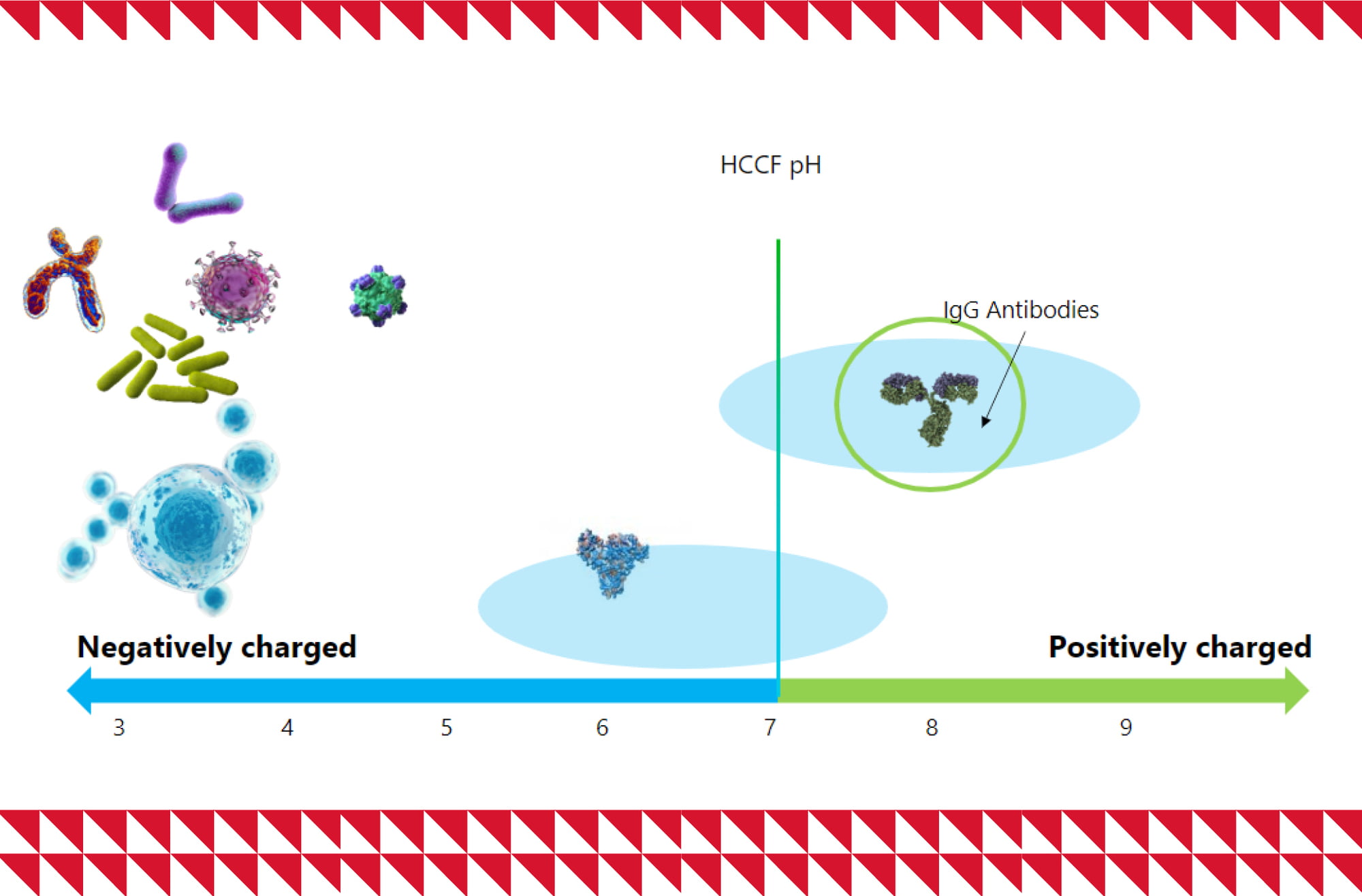 HCCF pH

IgG Antibodies

Negatively charged

Positively charged

3 4 5 6 7 8 9